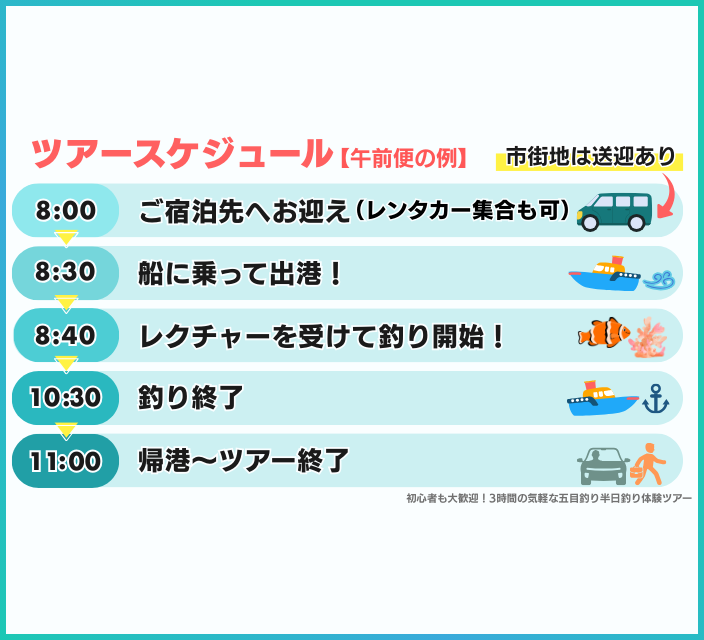 ツアースケジュール【午前便の例】

市街地は送迎あり

8:00 ご宿泊先へお迎え（レンタカー集合も可）

8:30 船に乗って出港！

8:40 レクチャーを受けて釣り開始！

10:30 釣り終了

11:00 帰港〜ツアー終了

初心者も大歓迎！3時間の気軽な五目釣り半日釣り体験ツアー